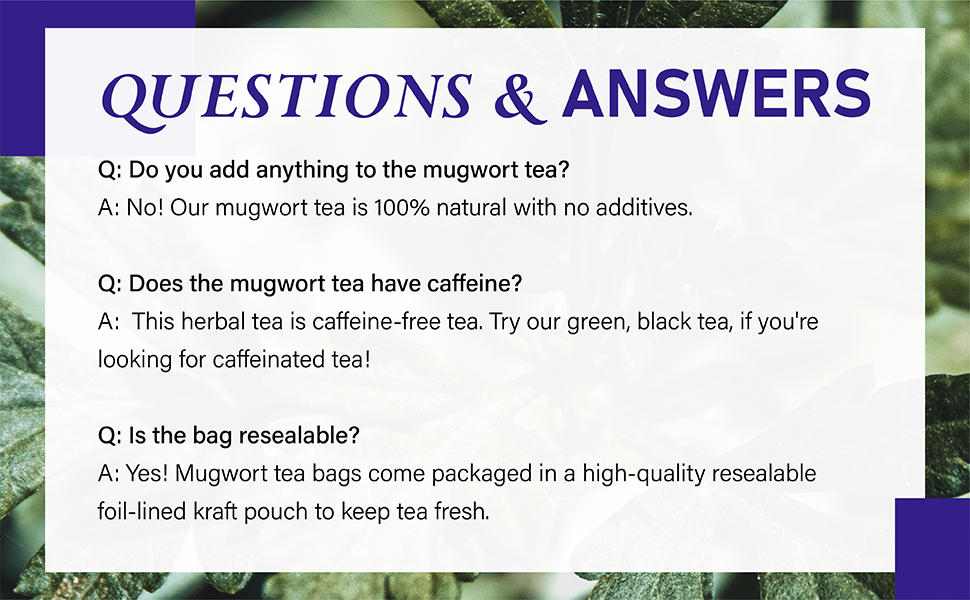 QUESTIONS & ANSWERS

Q: Do you add anything to the mugwort tea?
A: No! Our mugwort tea is 100% natural with no additives.

Q: Does the mugwort tea have caffeine?
A: This herbal tea is caffeine-free tea. Try our green, black tea, if you're looking for caffeinated tea!

Q: Is the bag resealable?
A: Yes! Mugwort tea bags come packaged in a high-quality resealable foil-lined kraft pouch to keep tea fresh.